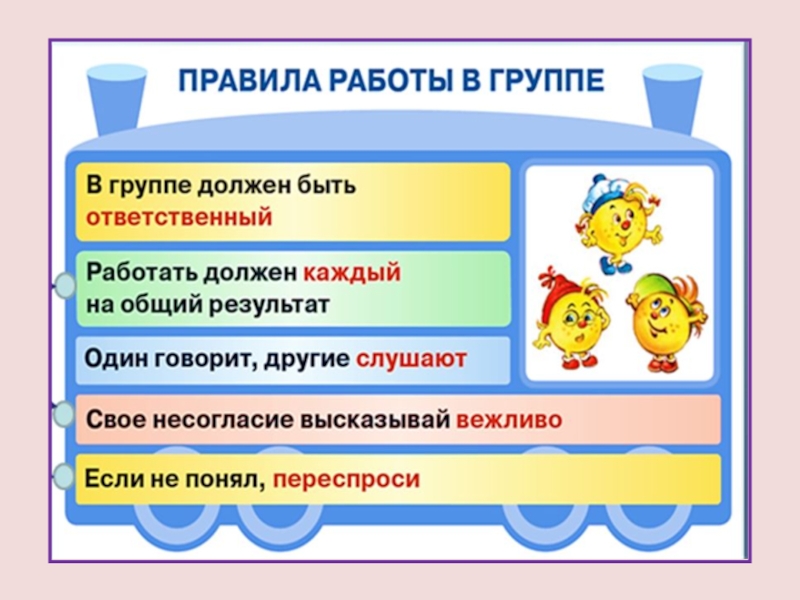 ПРАВИЛА РАБОТЫ В ГРУППЕ

В группе должен быть ответственный

Работать должен каждый на общий результат

Один говорит, другие слушают

Свое несогласие высказывай вежливо

Если не понял, переспроси